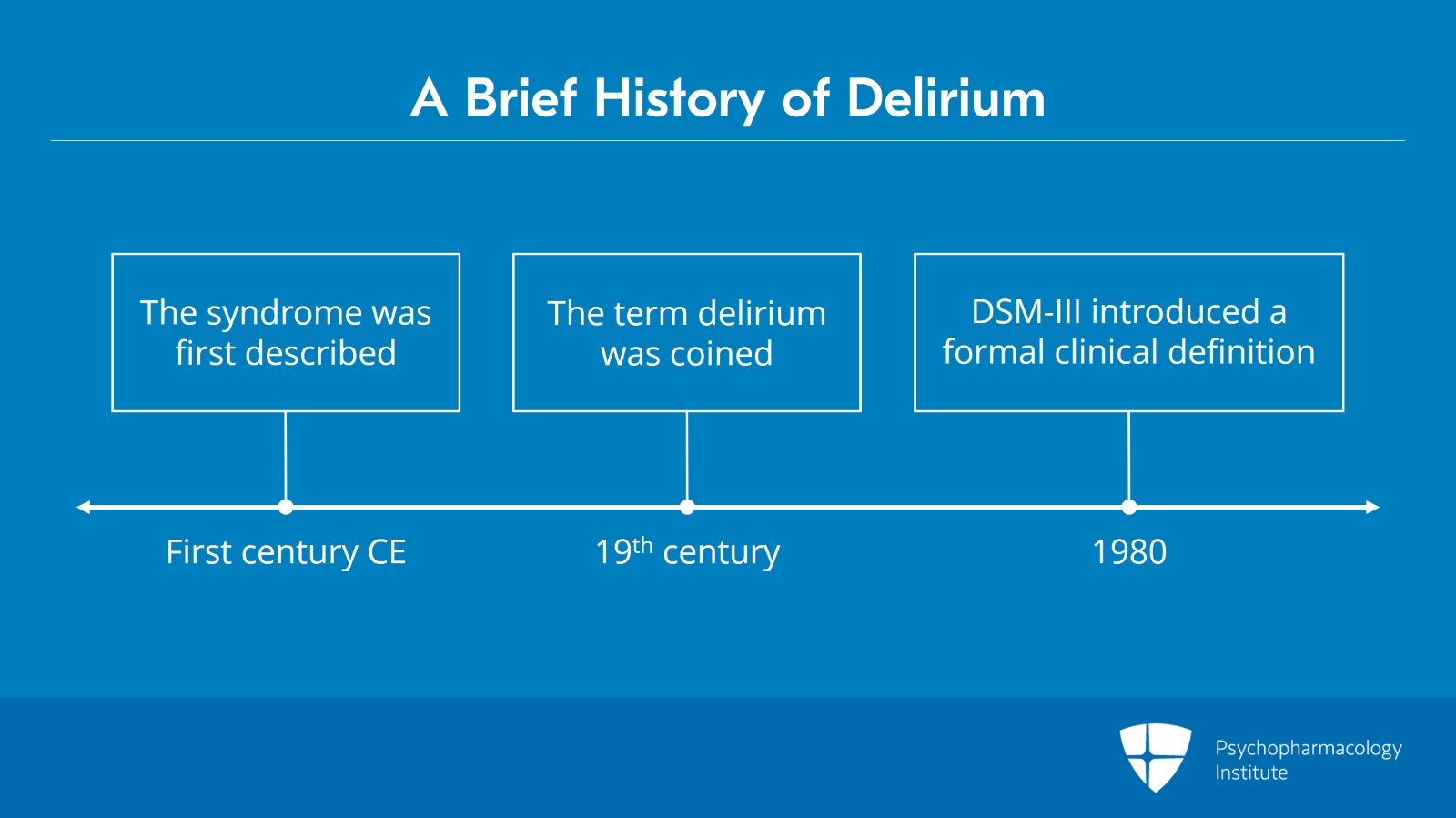 A Brief History of Delirium

The syndrome was first described

The term delirium was coined

DSM-III introduced a formal clinical definition

First century CE

19$^{th}$ century

1980

Psychopharmacology Institute